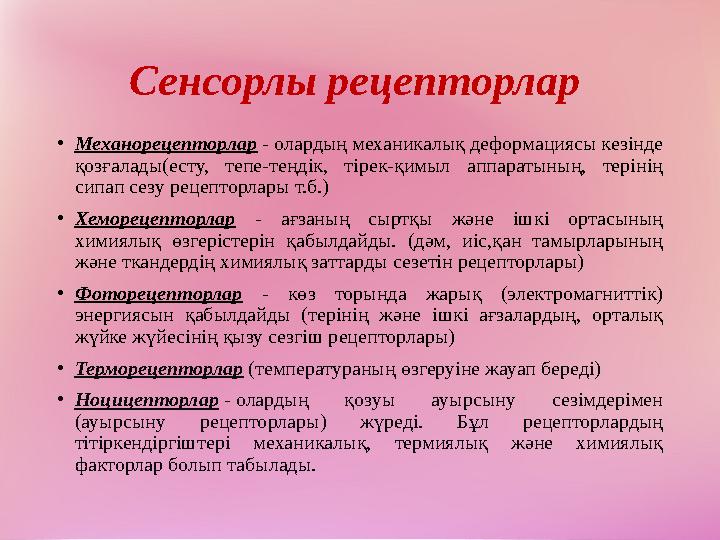 Сенсорлы рецепторлар

• Механорецепторлар - олардың механикалық деформациясы кезінде қозғалады(есту, тепе-теңдік, тірек-қимыл аппаратының, терінің сипап сезу рецепторлары т.б.)

• Хеморецепторлар - ағзаның сыртқы және ішкі ортасының химиялық өзгерістерін қабылдайды. (дәм, иіс,қан тамырларының және ткандердің химиялық заттарды сезетін рецепторлары)

• Фоторецепторлар - көз торында жарық (электромагниттік) энергиясын қабылдайды (терінің және ішкі ағзалардың, орталық жүйке жүйесінің қызу сезгіш рецепторлары)

• Терморецепторлар (температураның өзгеруіне жауап береді)

• Ноцицепторлар - олардың қозуы ауырсыну сезімдерімен (ауырсыну рецепторлары) жүреді. Бұл рецепторлардың тітіркендіргіштері механикалық, термиялық және химиялық факторлар болып табылады.